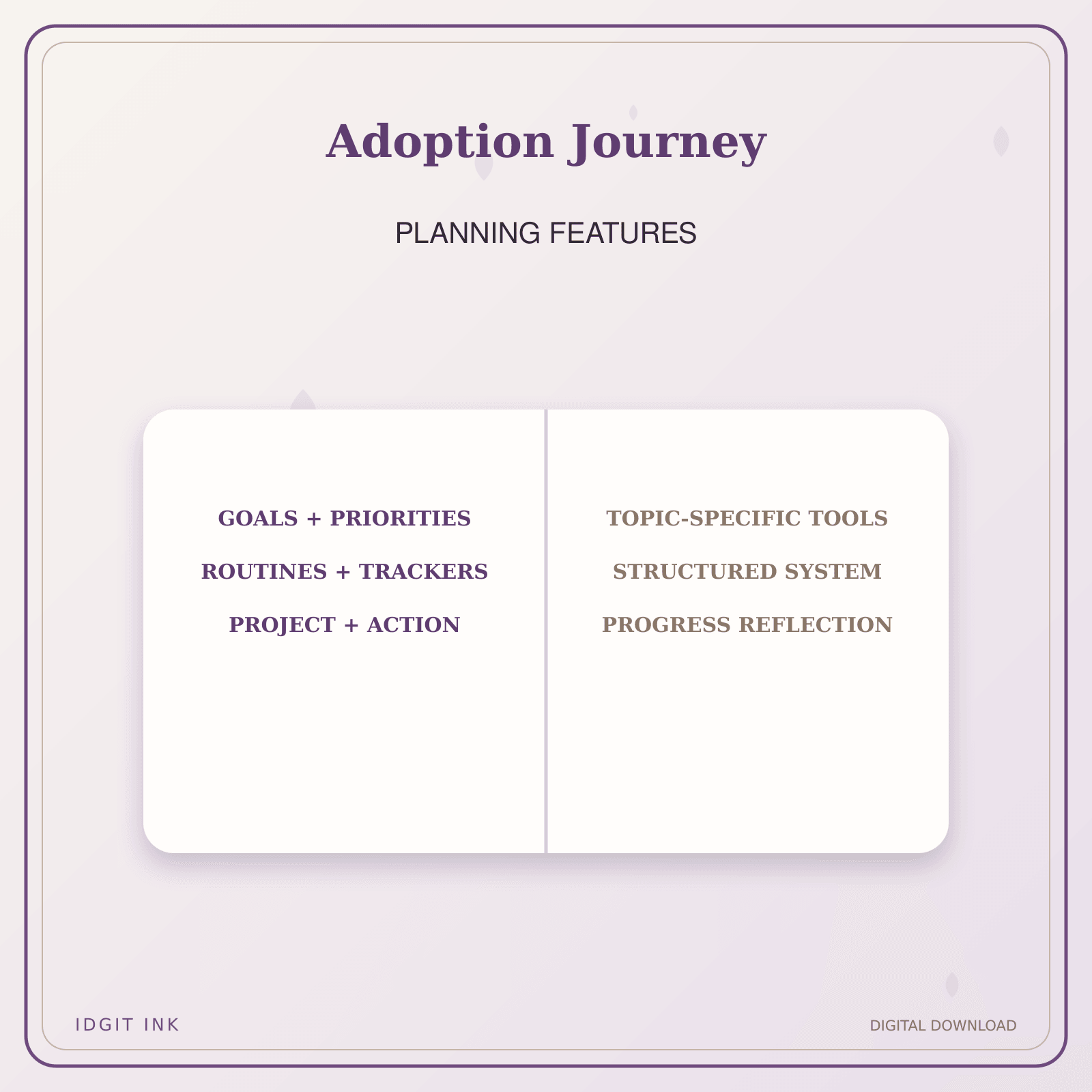 Adoption Journey

PLANNING FEATURES

GOALS + PRIORITIES

ROUTINES + TRACKERS

PROJECT + ACTION

TOPIC-SPECIFIC TOOLS

STRUCTURED SYSTEM

PROGRESS REFLECTION

IDGIT INK

DIGITAL DOWNLOAD